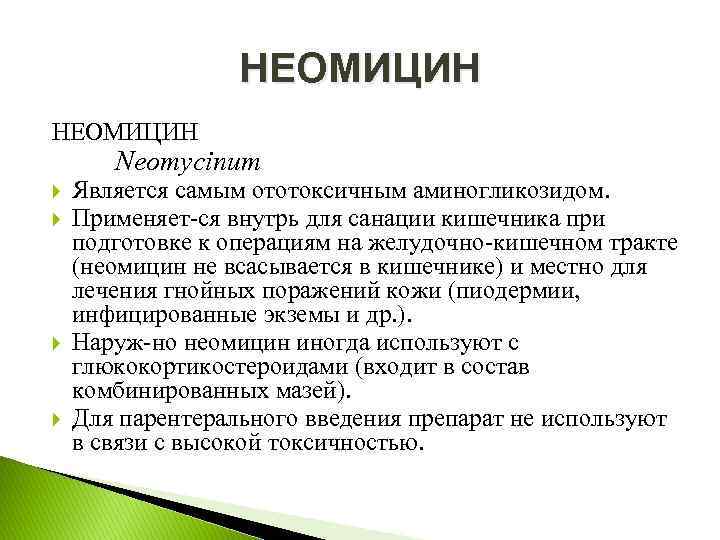 НЕОМИЦИН

НЕОМИЦИН
Neomycinum

Является самым ототоксичным аминогликозидом.

Применяет-ся внутрь для санации кишечника при подготовке к операциям на желудочно-кишечном тракте (неомицин не всасывается в кишечнике) и местно для лечения гнойных поражений кожи (пиодермии, инфицированные экземы и др.).

Наруж-но неомицин иногда используют с глюкокортикостероидами (входит в состав комбинированных мазей).

Для парентерального введения препарат не используют в связи с высокой токсичностью.